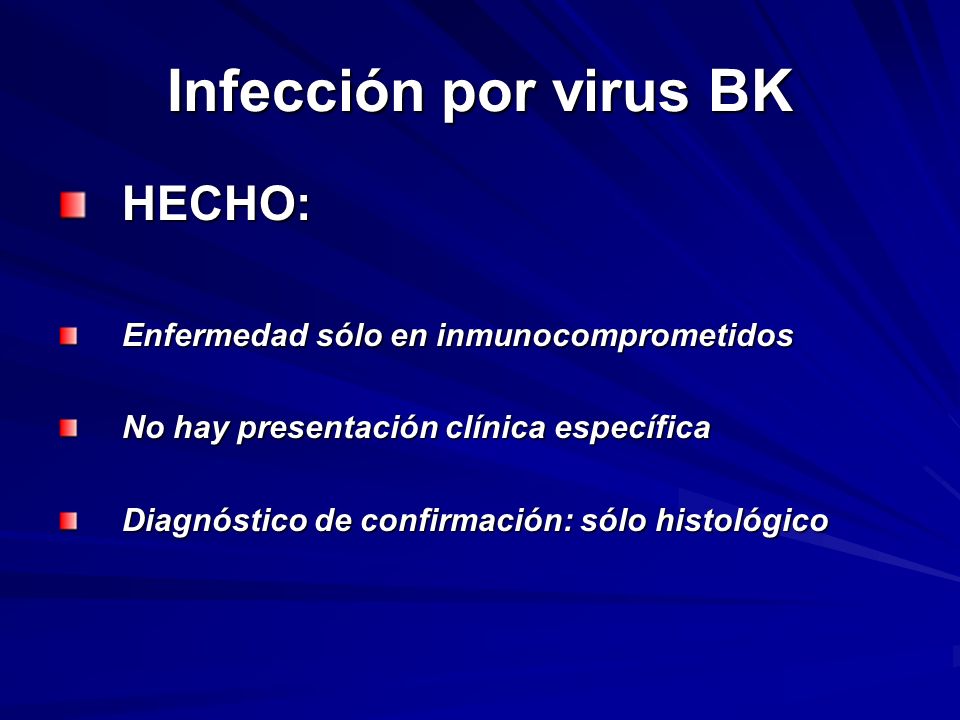 Infección por virus BK

HECHO:

Enfermedad sólo en inmunocomprometidos

No hay presentación clínica específica

Diagnóstico de confirmación: sólo histológico